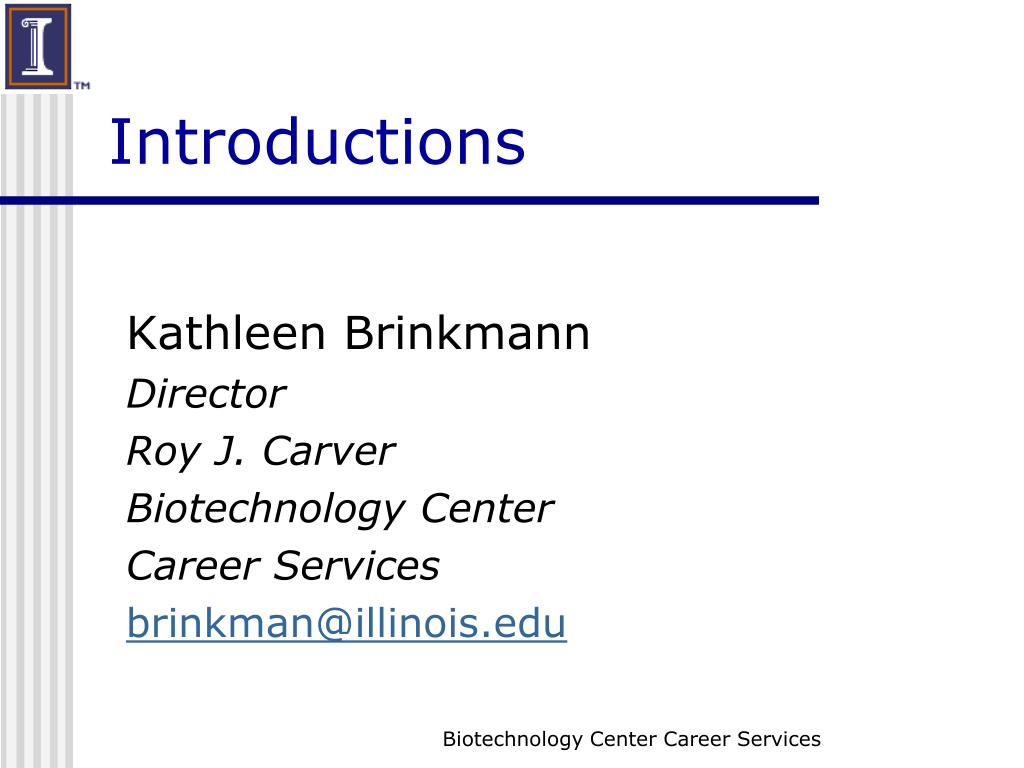 TM

Introductions

Kathleen Brinkmann
Director
Roy J. Carver
Biotechnology Center
Career Services
brinkman@illinois.edu

Biotechnology Center Career Services